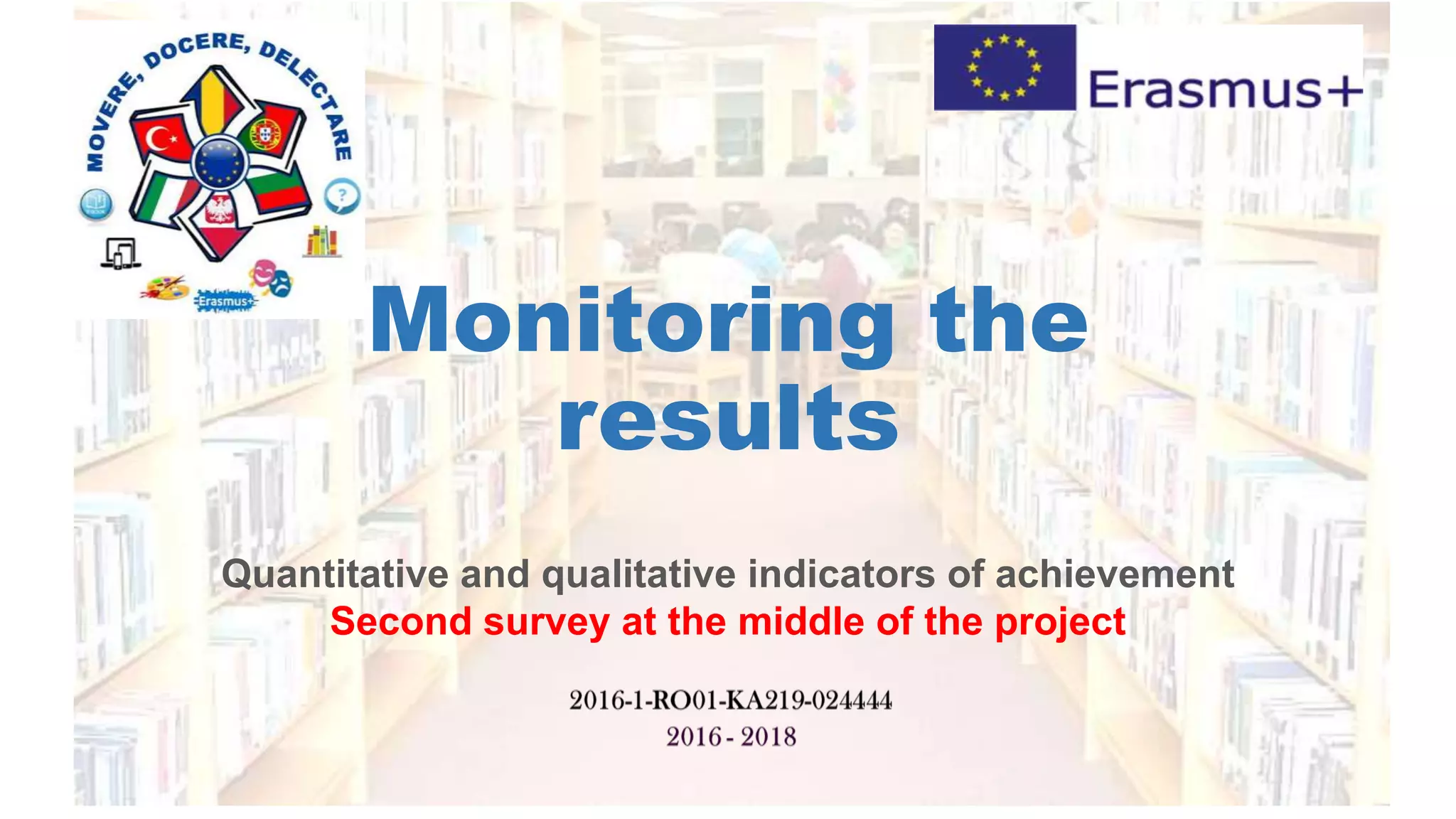 MOVERE, DOCERE, DELECTARE

Erasmus+

Erasmus+

Monitoring the results

Quantitative and qualitative indicators of achievement
Second survey at the middle of the project

2016-1-RO01-KA219-024444
2016 - 2018